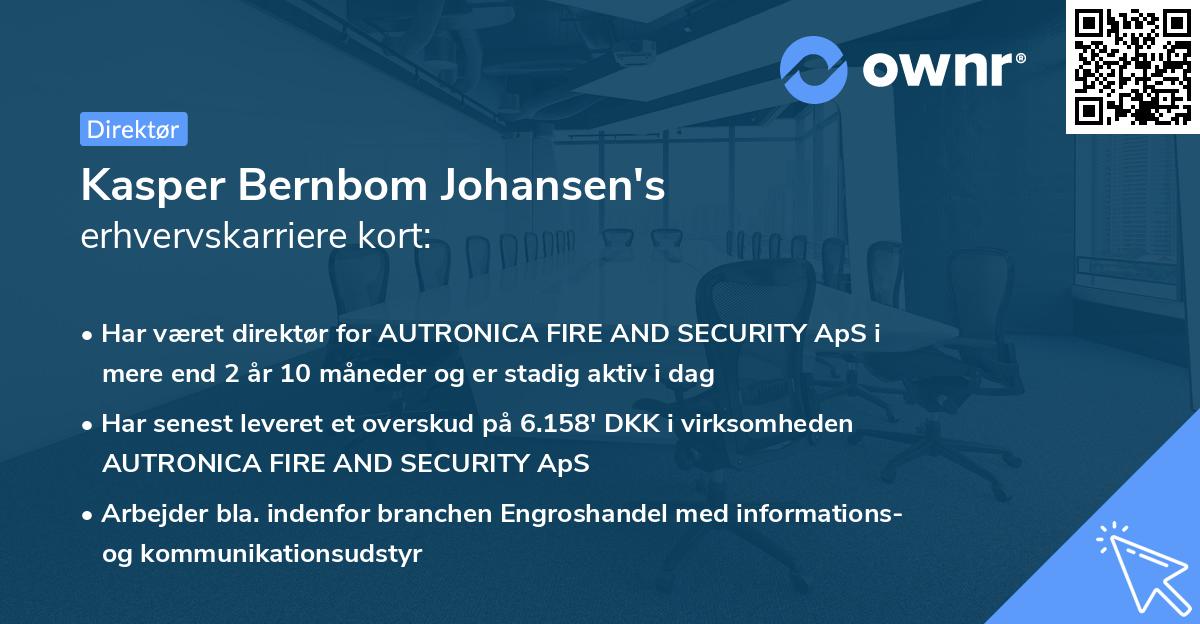 ownr®

Direktør

Kasper Bernbom Johansen's
erhvervskarriere kort:

• Har været direktør for AUTRONICA FIRE AND SECURITY ApS i mere end 2 år 10 måneder og er stadig aktiv i dag

• Har senest leveret et overskud på 6.158' DKK i virksomheden AUTRONICA FIRE AND SECURITY ApS

• Arbejder bla. indenfor branchen Engroshandel med informations- og kommunikationsudstyr